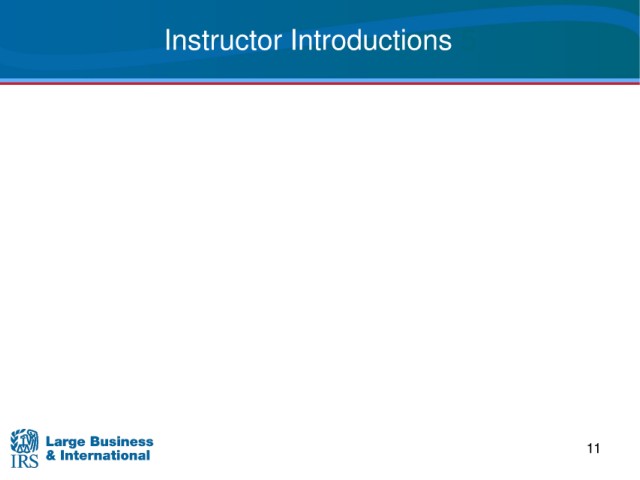 Instructor Introductions

IRS Large Business & International

11